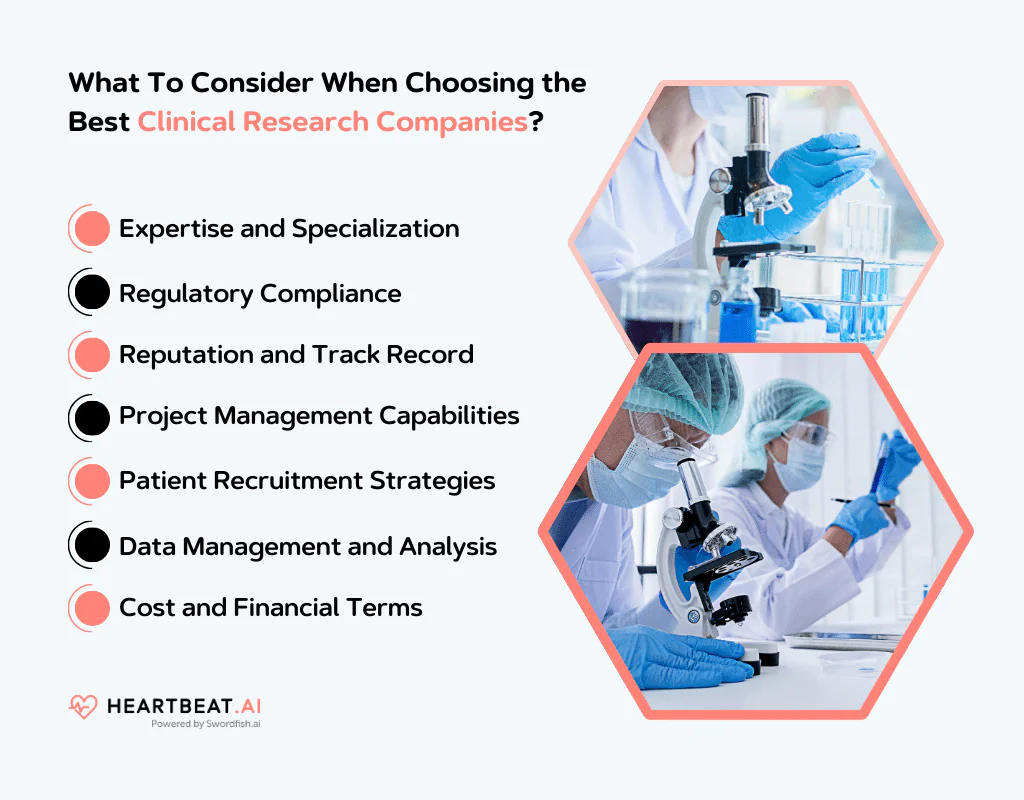 What To Consider When Choosing the Best Clinical Research Companies?

Expertise and Specialization

Regulatory Compliance

Reputation and Track Record

Project Management Capabilities

Patient Recruitment Strategies

Data Management and Analysis

Cost and Financial Terms

HEARTBEAT.AI
Powered by Swordfish.ai